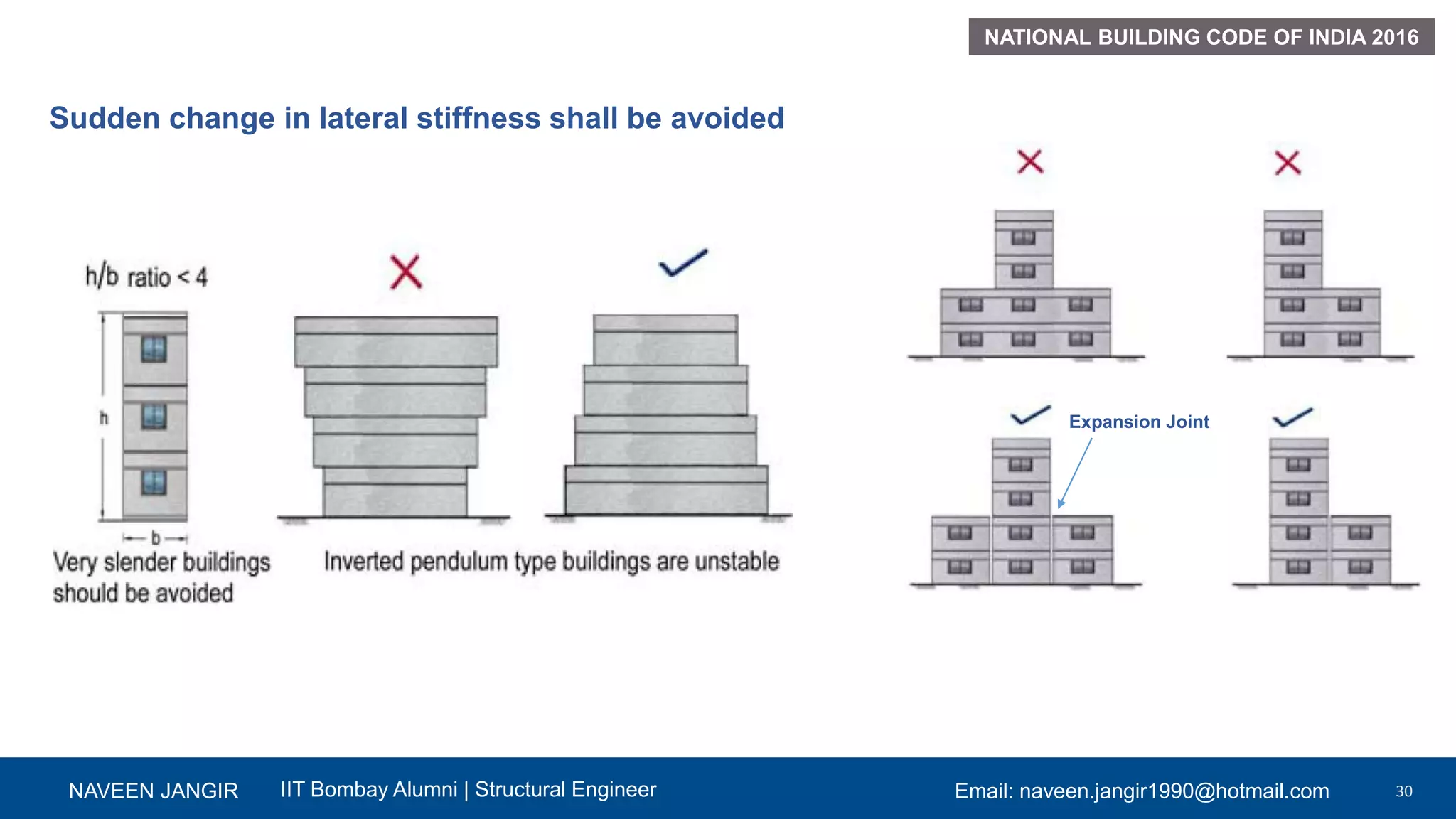 NATIONAL BUILDING CODE OF INDIA 2016

Sudden change in lateral stiffness shall be avoided

h/b ratio < 4

h

b

Very slender buildings should be avoided

Inverted pendulum type buildings are unstable

Expansion Joint

NAVEEN JANGIR IIT Bombay Alumni | Structural Engineer Email: naveen.jangir1990@hotmail.com 30